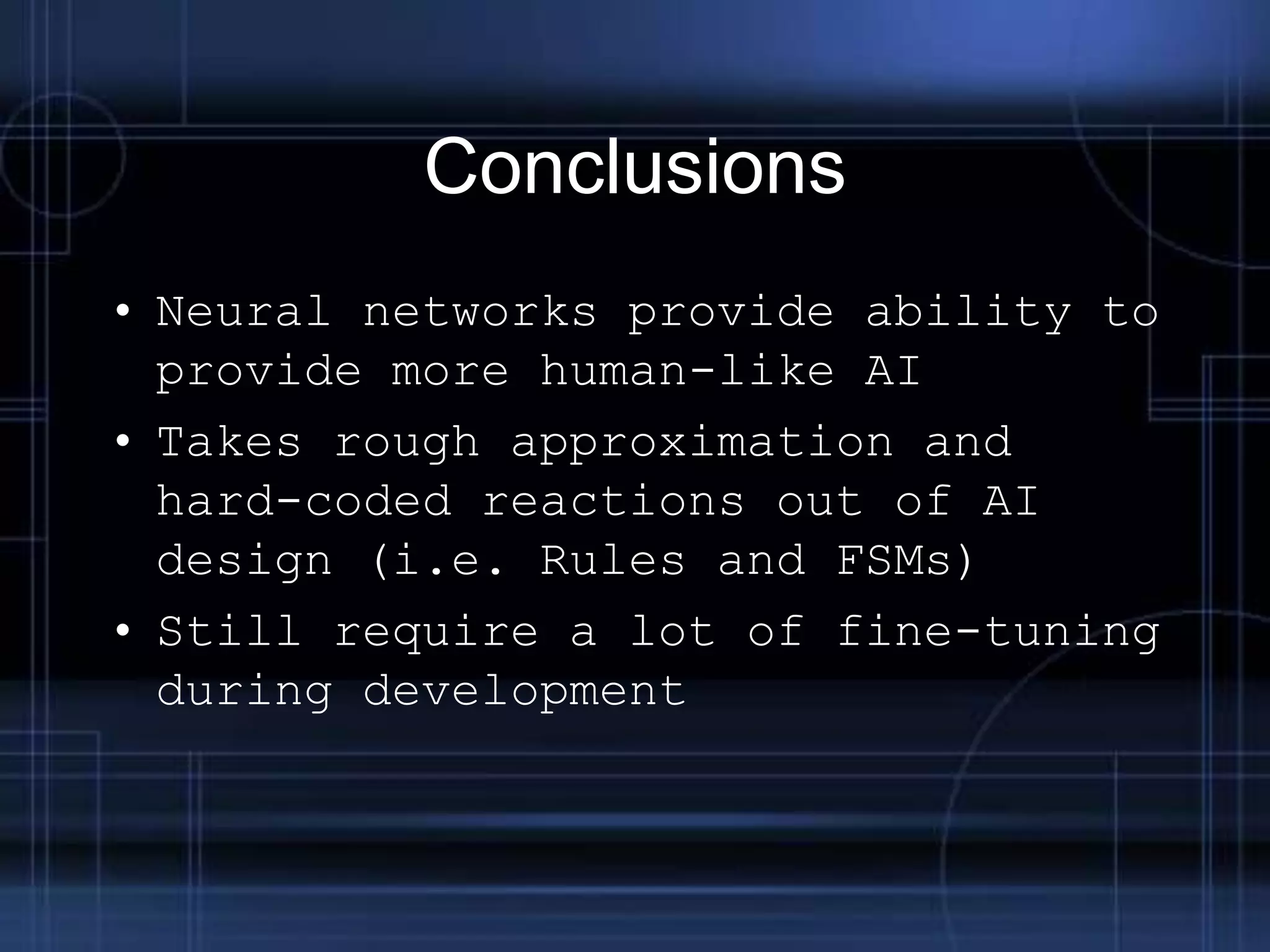 Conclusions

• Neural networks provide ability to provide more human-like AI

• Takes rough approximation and hard-coded reactions out of AI design (i.e. Rules and FSMs)

• Still require a lot of fine-tuning during development